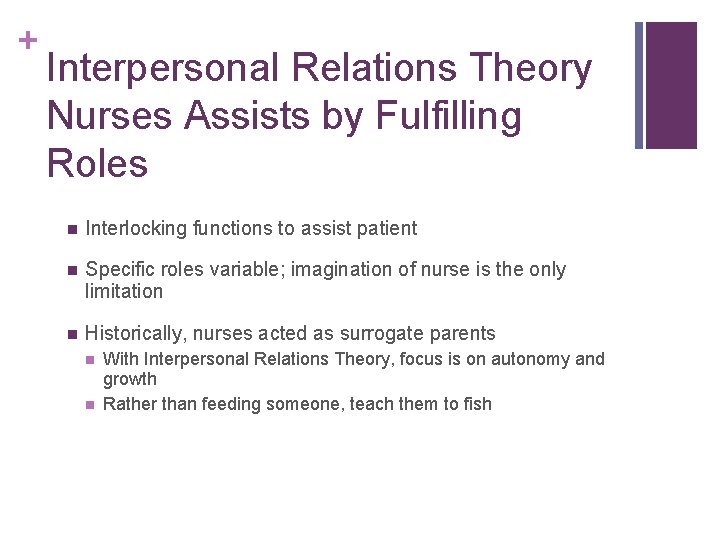 +

Interpersonal Relations Theory Nurses Assists by Fulfilling Roles

- Interlocking functions to assist patient
- Specific roles variable; imagination of nurse is the only limitation
- Historically, nurses acted as surrogate parents
  - With Interpersonal Relations Theory, focus is on autonomy and growth
  - Rather than feeding someone, teach them to fish